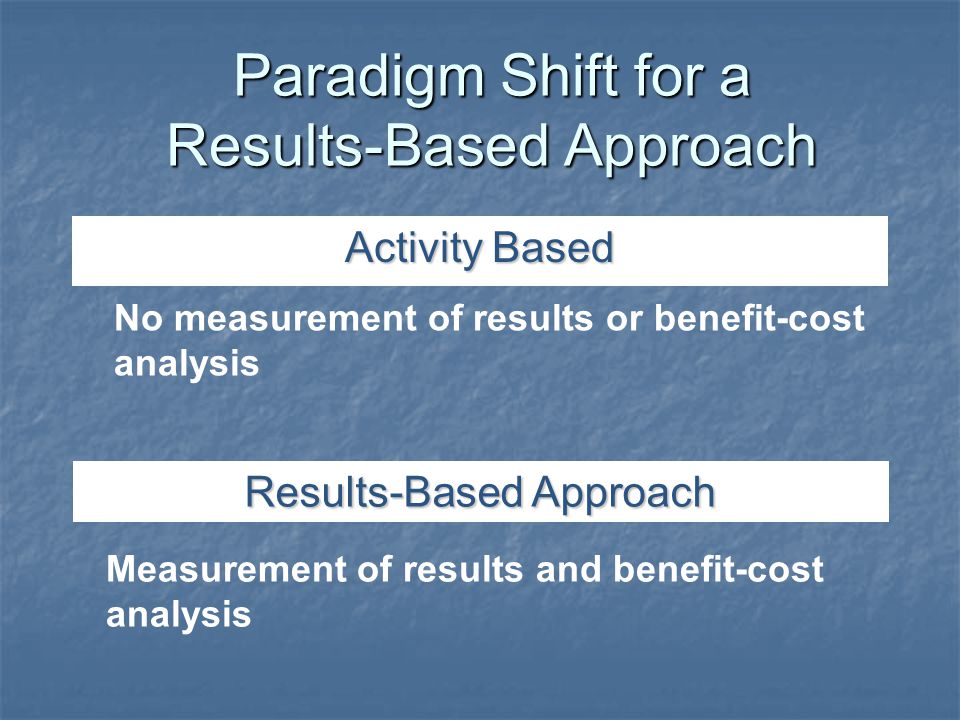 Paradigm Shift for a Results-Based Approach

Activity Based

No measurement of results or benefit-cost analysis

Results-Based Approach

Measurement of results and benefit-cost analysis